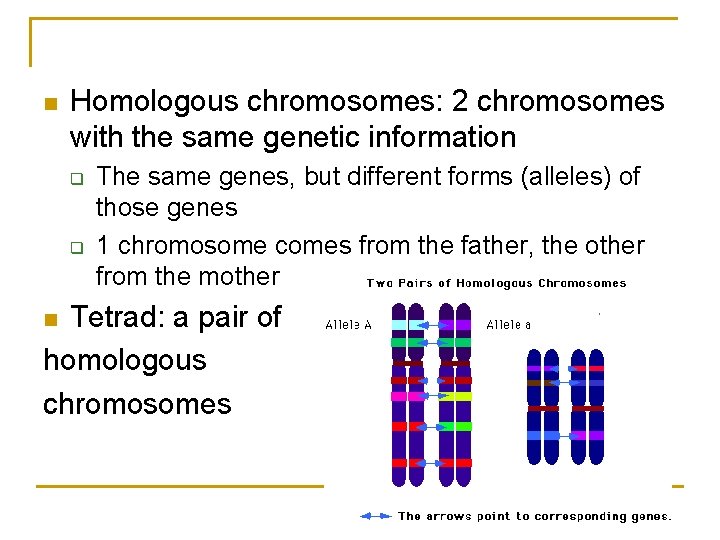 Homologous chromosomes: 2 chromosomes with the same genetic information

The same genes, but different forms (alleles) of those genes

1 chromosome comes from the father, the other from the mother

Tetrad: a pair of homologous chromosomes

Two Pairs of Homologous Chromosomes

Allele A

Allele a

The arrows point to corresponding genes.